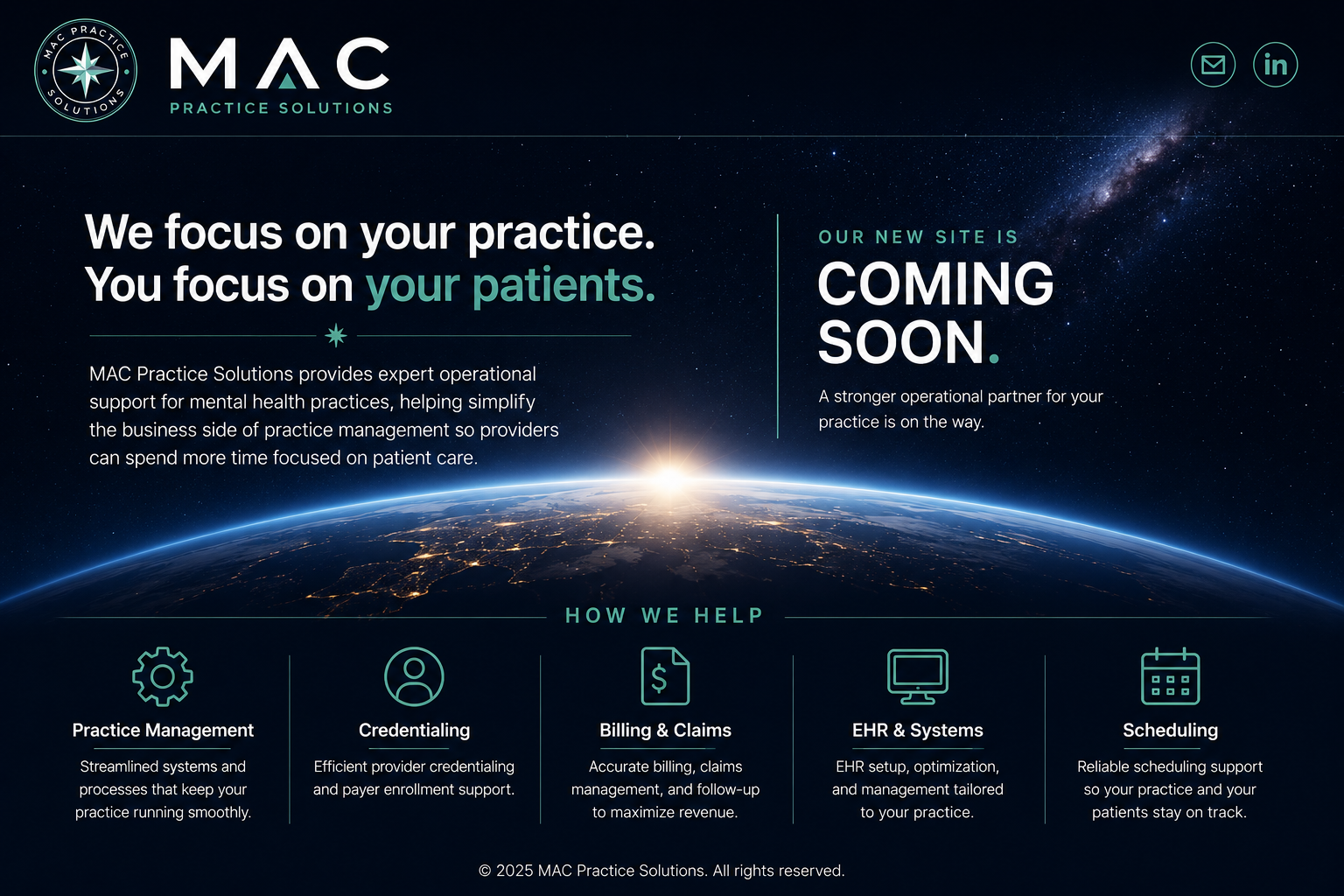 MAC PRACTICE SOLUTIONS

MAC
PRACTICE SOLUTIONS

in

We focus on your practice.
You focus on your patients.

MAC Practice Solutions provides expert operational support for mental health practices, helping simplify the business side of practice management so providers can spend more time focused on patient care.

OUR NEW SITE IS
COMING SOON.

A stronger operational partner for your practice is on the way.

HOW WE HELP

Practice Management
Streamlined systems and processes that keep your practice running smoothly.

Credentialing
Efficient provider credentialing and payer enrollment support.

Billing & Claims
Accurate billing, claims management, and follow-up to maximize revenue.

EHR & Systems
EHR setup, optimization, and management tailored to your practice.

Scheduling
Reliable scheduling support so your practice and your patients stay on track.

© 2025 MAC Practice Solutions. All rights reserved.